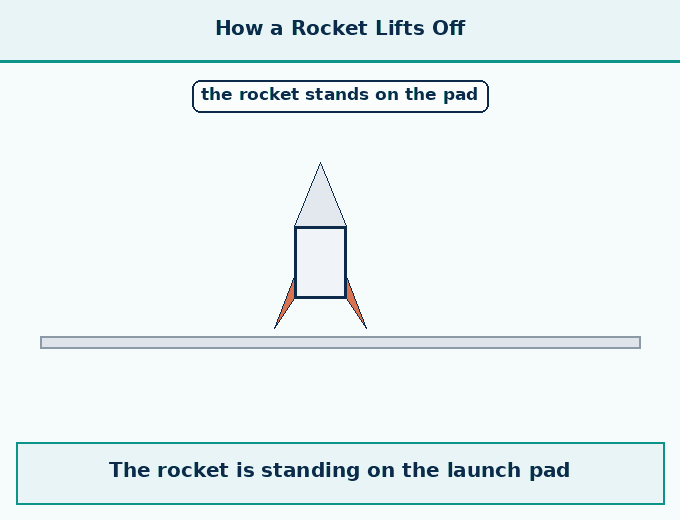 How a Rocket Lifts Off

the rocket stands on the pad

The rocket is standing on the launch pad